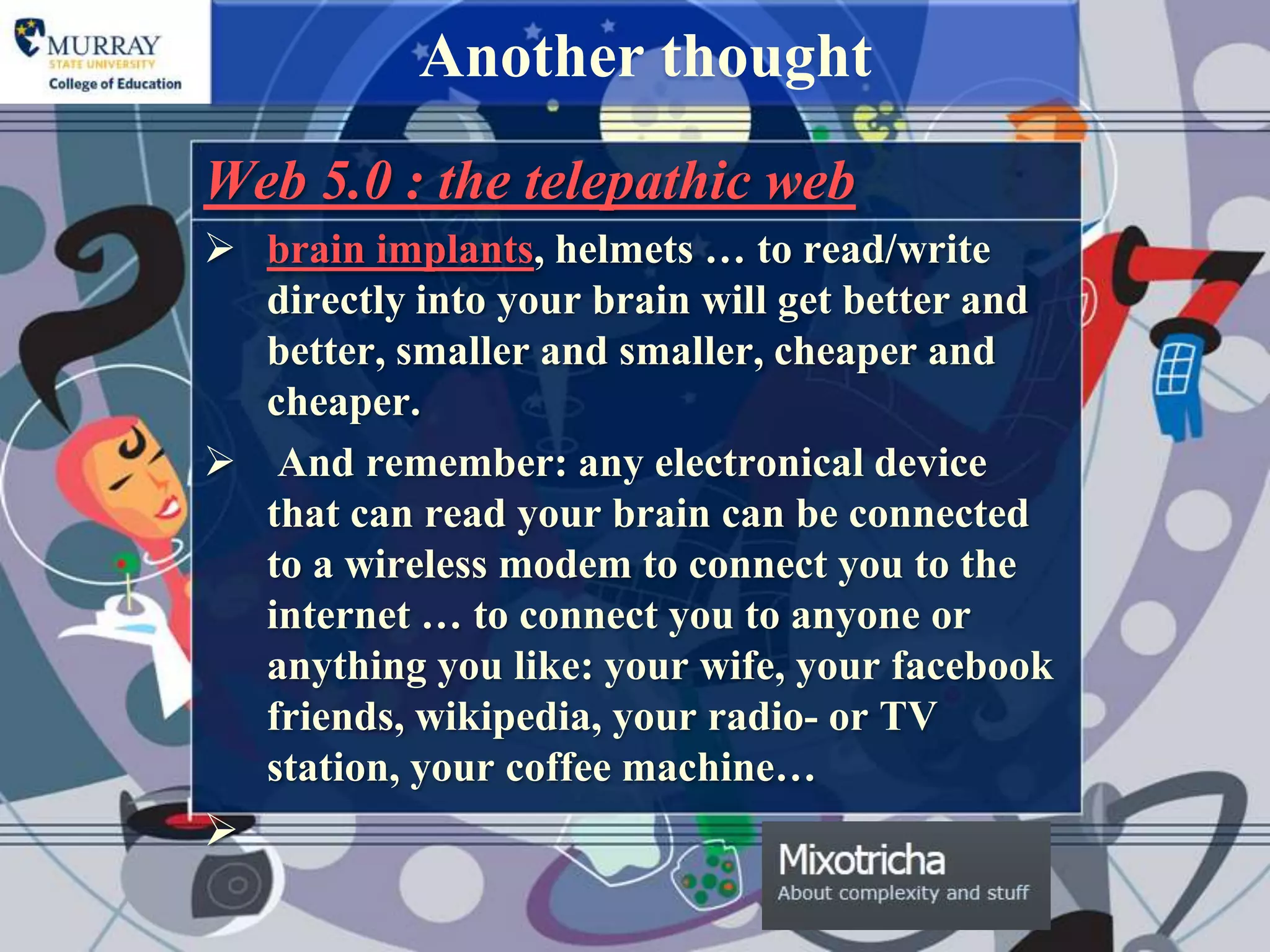 MURRAY
STATE UNIVERSITY
College of Education

Another thought

Web 5.0 : the telepathic web

➢ brain implants, helmets … to read/write directly into your brain will get better and better, smaller and smaller, cheaper and cheaper.

➢ And remember: any electronical device that can read your brain can be connected to a wireless modem to connect you to the internet … to connect you to anyone or anything you like: your wife, your facebook friends, wikipedia, your radio- or TV station, your coffee machine…

➢

Mixotricha
About complexity and stuff